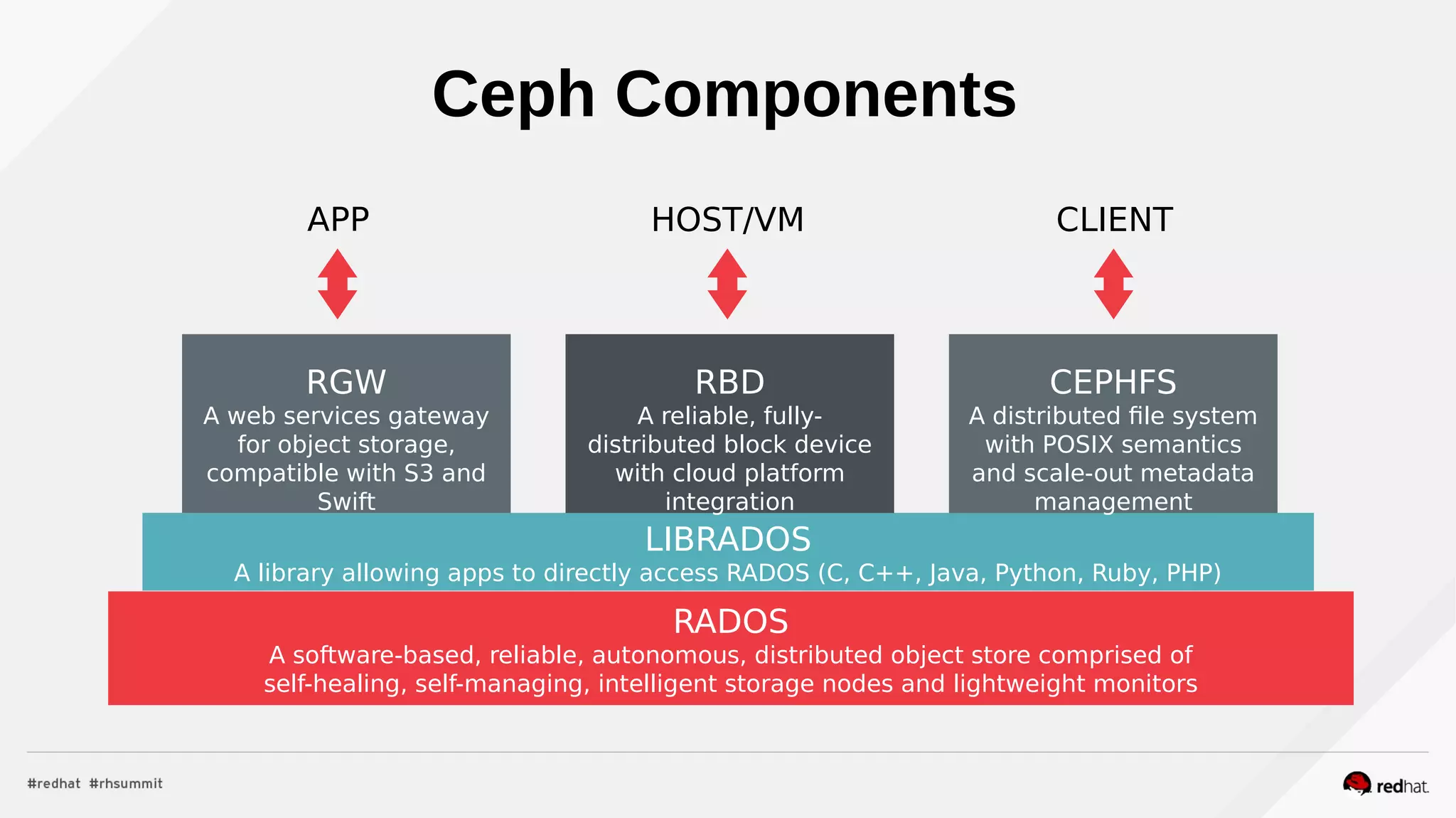 Ceph Components

APP

HOST/VM

CLIENT

RGW
A web services gateway for object storage, compatible with S3 and Swift

RBD
A reliable, fully-distributed block device with cloud platform integration

CEPHFS
A distributed file system with POSIX semantics and scale-out metadata management

LIBRADOS
A library allowing apps to directly access RADOS (C, C++, Java, Python, Ruby, PHP)

RADOS
A software-based, reliable, autonomous, distributed object store comprised of self-healing, self-managing, intelligent storage nodes and lightweight monitors

#redhat #rhsummit

redhat.